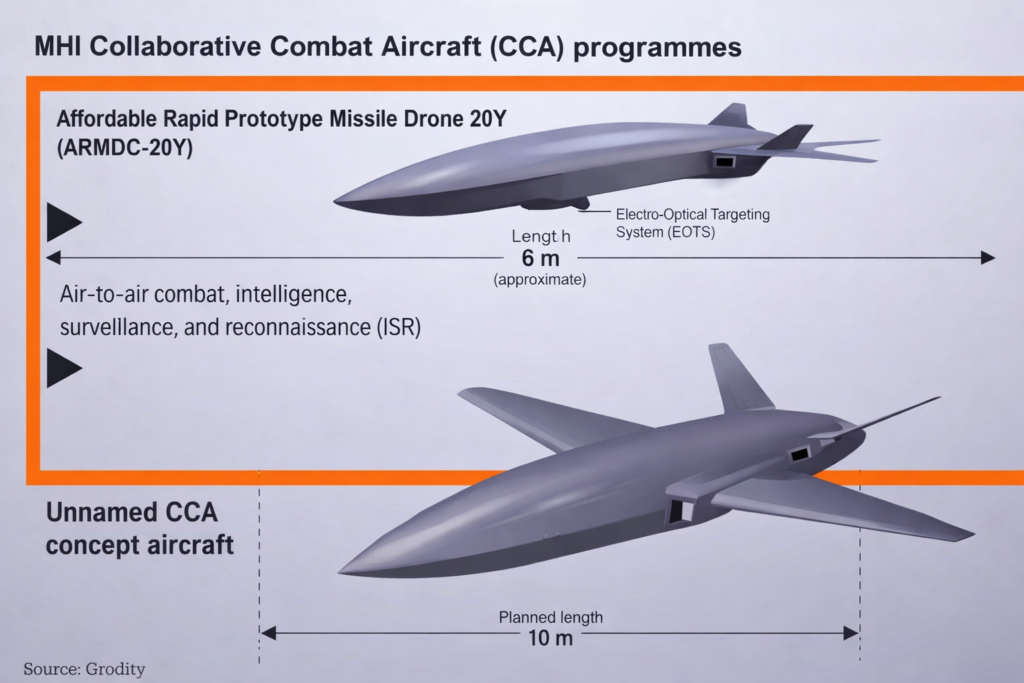 MHI Collaborative Combat Aircraft (CCA) programmes

Affordable Rapid Prototype Missile Drone 20Y (ARMDC-20Y)

Electro-Optical Targeting System (EOTS)

Lengt h
6 m
(approximate)

Air-to-air combat, intelligence, survelllance, and reconnaissance (ISR)

Unnamed CCA concept aircraft

Planned length
10 m

Source: Grodity